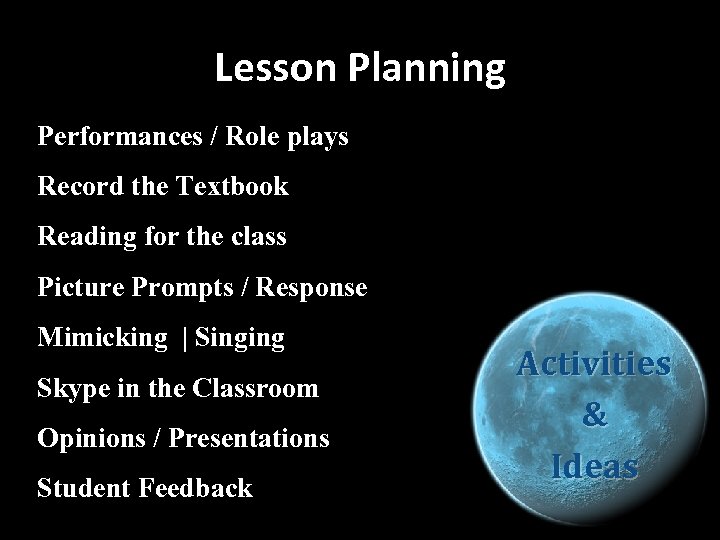 Lesson Planning

Performances / Role plays

Record the Textbook

Reading for the class

Picture Prompts / Response

Mimicking | Singing

Skype in the Classroom

Opinions / Presentations

Student Feedback

Activities & Ideas